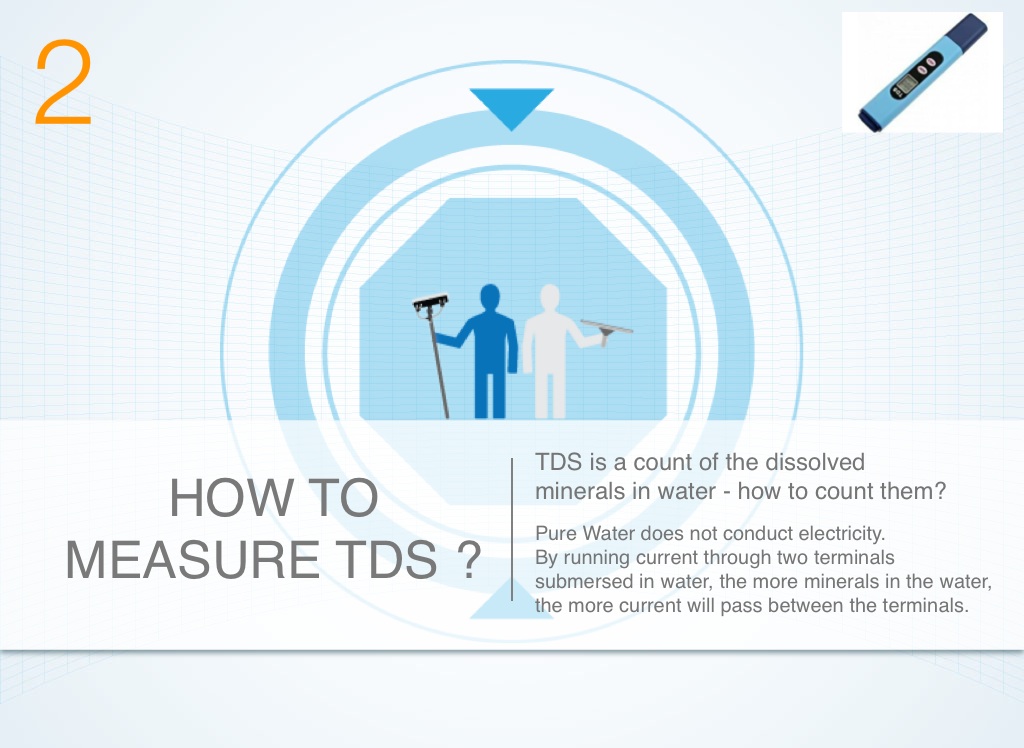 2

HOW TO MEASURE TDS ?

TDS is a count of the dissolved minerals in water - how to count them?

Pure Water does not conduct electricity.
By running current through two terminals submersed in water, the more minerals in the water, the more current will pass between the terminals.